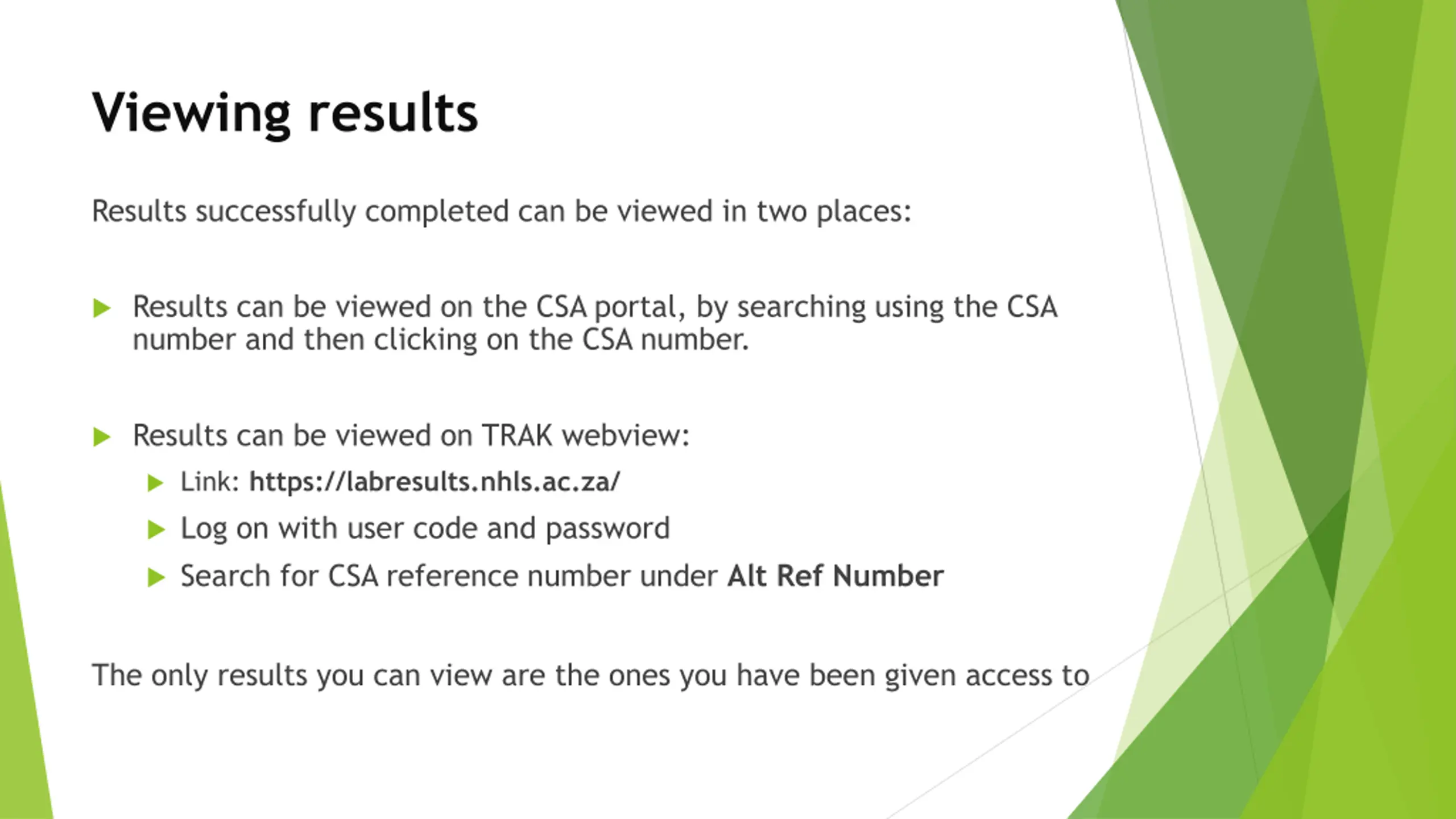 Viewing results

Results successfully completed can be viewed in two places:

Results can be viewed on the CSA portal, by searching using the CSA number and then clicking on the CSA number.

Results can be viewed on TRAK webview:

Link: https://labresults.nhls.ac.za/

Log on with user code and password

Search for CSA reference number under Alt Ref Number

The only results you can view are the ones you have been given access to